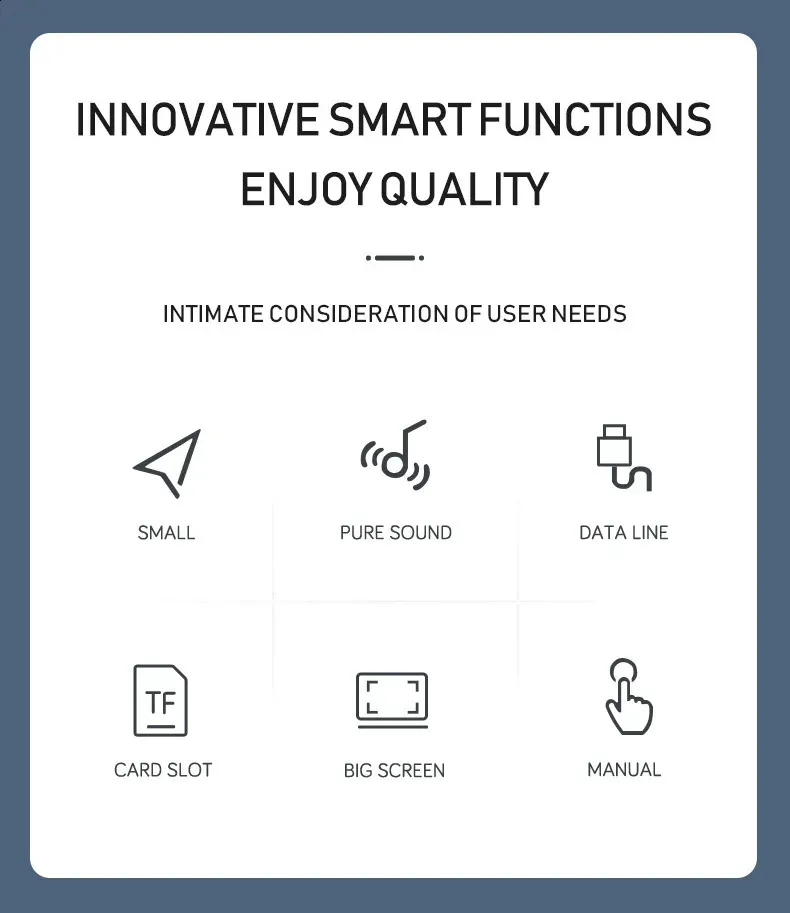 INNOVATIVE SMART FUNCTIONS
ENJOY QUALITY

INTIMATE CONSIDERATION OF USER NEEDS

SMALL

PURE SOUND

DATA LINE

TF

CARD SLOT

BIG SCREEN

MANUAL